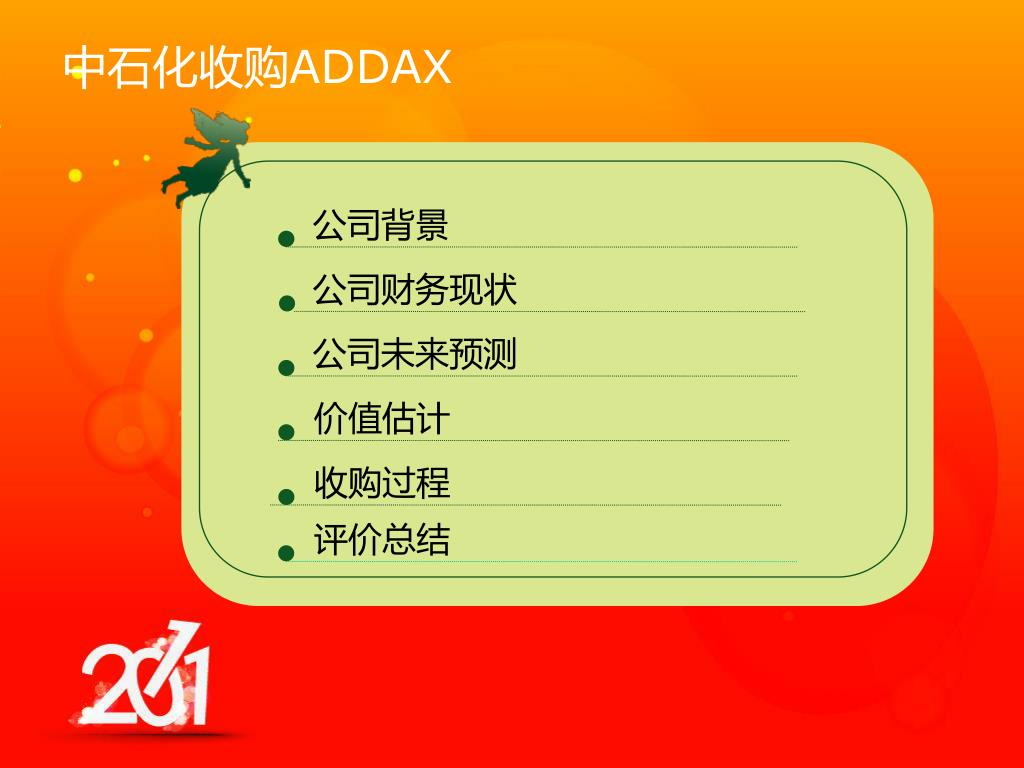 中石化收购ADDAX

- 公司背景
- 公司财务现状
- 公司未来预测
- 价值估计
- 收购过程
- 评价总结

2011